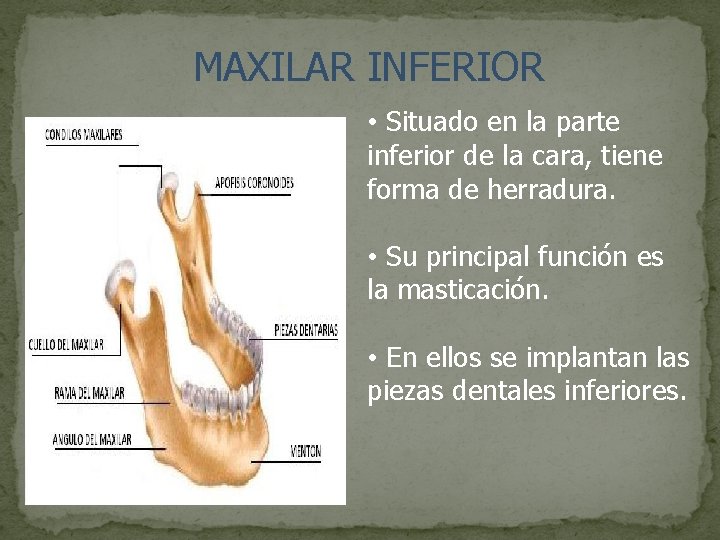 MAXILAR INFERIOR

CONDILOS MAXILARES

APOFISIS CORONOIDES

PIEZAS DENTARIAS

CUELLO DEL MAXILAR

RAMA DEL MAXILAR

ANGULO DEL MAXILAR

MENTON

• Situado en la parte inferior de la cara, tiene forma de herradura.

• Su principal función es la masticación.

• En ellos se implantan las piezas dentales inferiores.